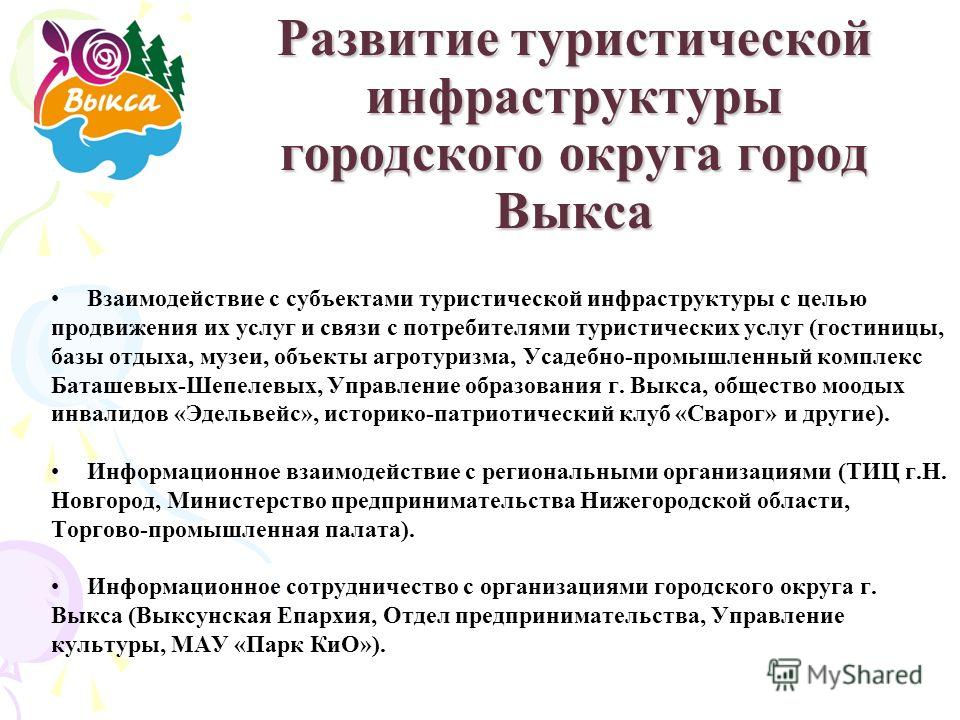 Выкса

Развитие туристической инфраструктуры городского округа город Выкса

• Взаимодействие с субъектами туристической инфраструктуры с целью продвижения их услуг и связи с потребителями туристических услуг (гостиницы, базы отдыха, музеи, объекты агротуризма, Усадебно-промышленный комплекс Баташевых-Шепелевых, Управление образования г. Выкса, общество моодых инвалидов «Эдельвейс», историко-патриотический клуб «Сварог» и другие).

• Информационное взаимодействие с региональными организациями (ТИЦ г.Н. Новгород, Министерство предпринимательства Нижегородской области, Торгово-промышленная палата).

• Информационное сотрудничество с организациями городского округа г. Выкса (Выксунская Епархия, Отдел предпринимательства, Управление культуры, МАУ «Парк КиО»).

MyShared